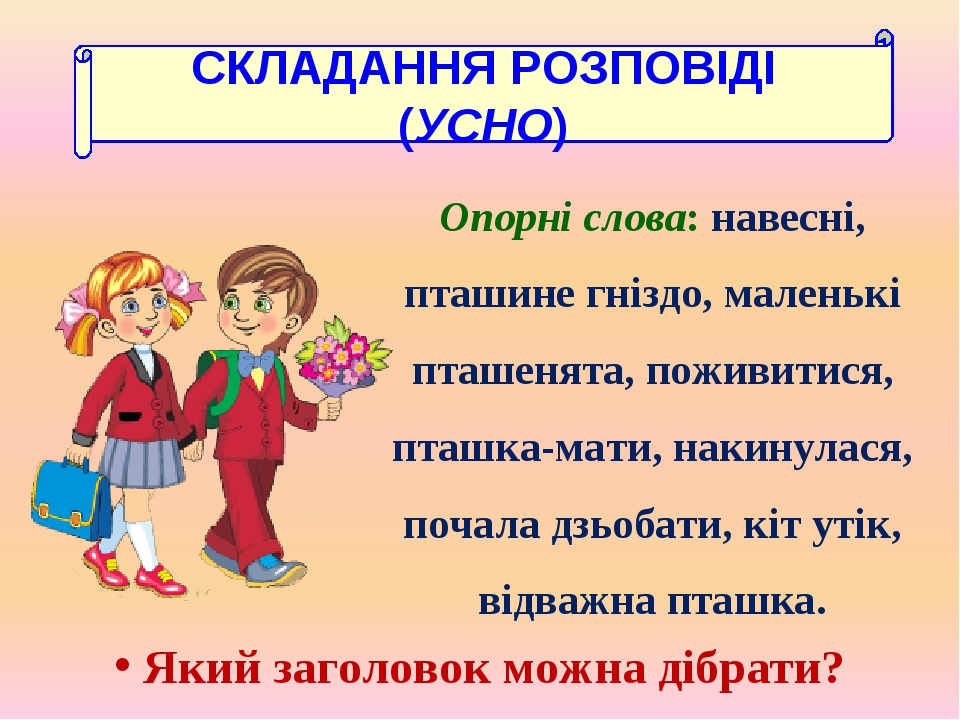 СКЛАДАННЯ РОЗПОВІДІ (УСНО)

Опорні слова: навесні, пташине гніздо, маленькі пташенята, поживитися, пташка-мати, накинулася, почала дзьобати, кіт утік, відважна пташка.

• Який заголовок можна дібрати?